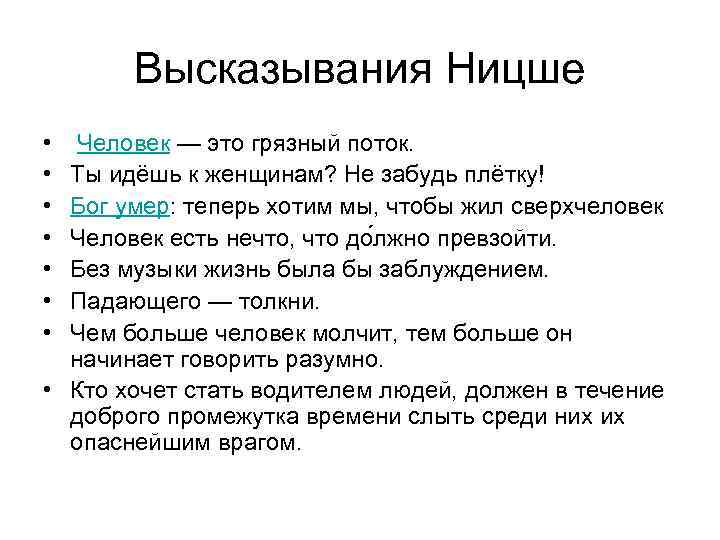 Высказывания Ницше

• Человек — это грязный поток.
• Ты идёшь к женщинам? Не забудь плётку!
• Бог умер: теперь хотим мы, чтобы жил сверхчеловек
• Человек есть нечто, что до́лжно превзойти.
• Без музыки жизнь была бы заблуждением.
• Падающего — толкни.
• Чем больше человек молчит, тем больше он начинает говорить разумно.
• Кто хочет стать водителем людей, должен в течение доброго промежутка времени слыть среди них их опаснейшим врагом.